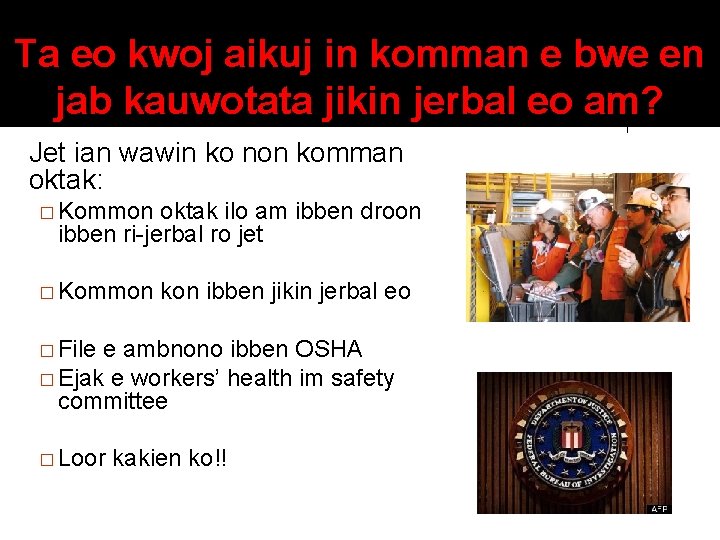 Ta eo kwoj aikuj in komman e bwe en jab kauwotata jikin jerbal eo am?

Jet ian wawin ko non komman oktak:

□ Kommon oktak ilo am ibben droon ibben ri-jerbal ro jet

□ Kommon kon ibben jikin jerbal eo

□ File e ambnono ibben OSHA

□ Ejak e workers' health im safety committee

□ Loor kakien ko!!

DEPARTMENT OF JUSTICE FEDERAL BUREAU OF INVESTIGATION

AFP